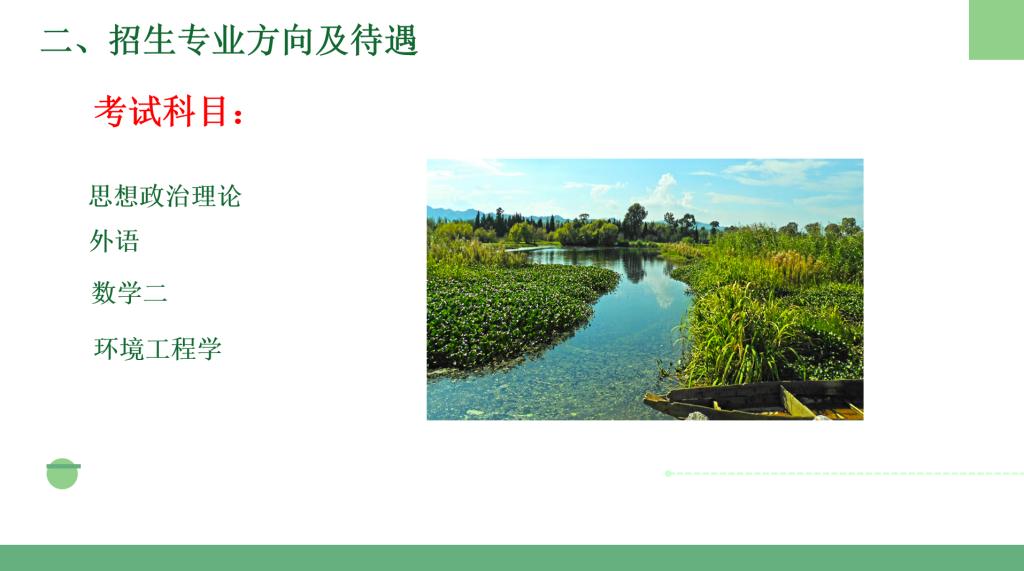 二、招生专业方向及待遇

考试科目：

思想政治理论

外语

数学二

环境工程学